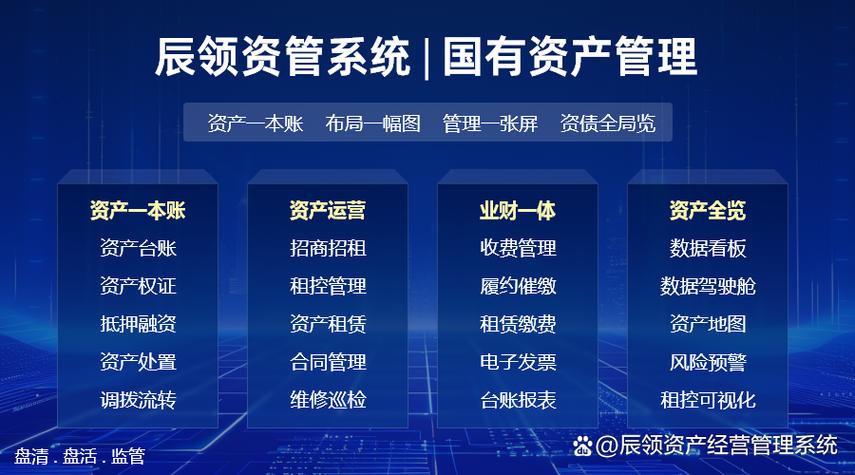 辰领资管系统 | 国有资产管理

资产一本账　布局一幅图　管理一张屏　资债全局览

资产一本账
资产台账
资产权证
抵押融资
资产处置
调拨流转

资产运营
招商招租
租控管理
资产租赁
合同管理
维修巡检

业财一体
收费管理
履约催缴
租赁缴费
电子发票
台账报表

资产全览
数据看板
数据驾驶舱
资产地图
风险预警
租控可视化

盘清 . 盘活 . 监管

@辰领资产经营管理系统